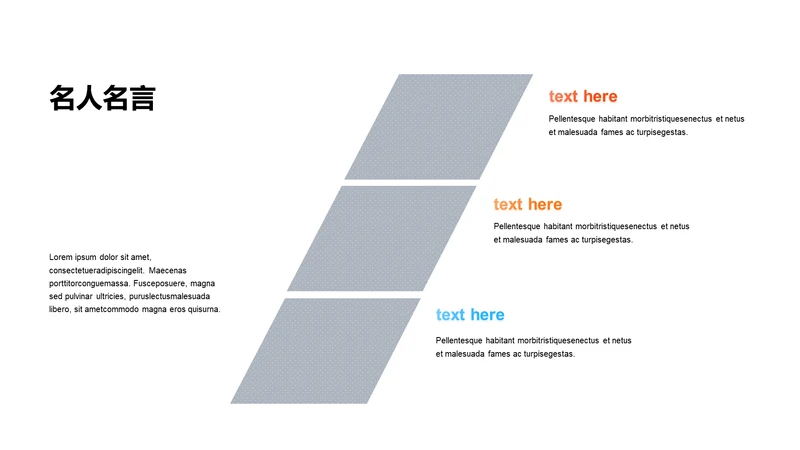 名人名言

Lorem ipsum dolor sit amet, consectetueradipiscingelit. Maecenas porttitorconguemassa. Fusceposuere, magna sed pulvinar ultricies, puruslectusmalesuada libero, sit ametcommodo magna eros quisurna.

text here

Pellentesque habitant morbitristiquesenectus et netus et malesuada fames ac turpisegestas.

text here

Pellentesque habitant morbitristiquesenectus et netus et malesuada fames ac turpisegestas.

text here

Pellentesque habitant morbitristiquesenectus et netus et malesuada fames ac turpisegestas.